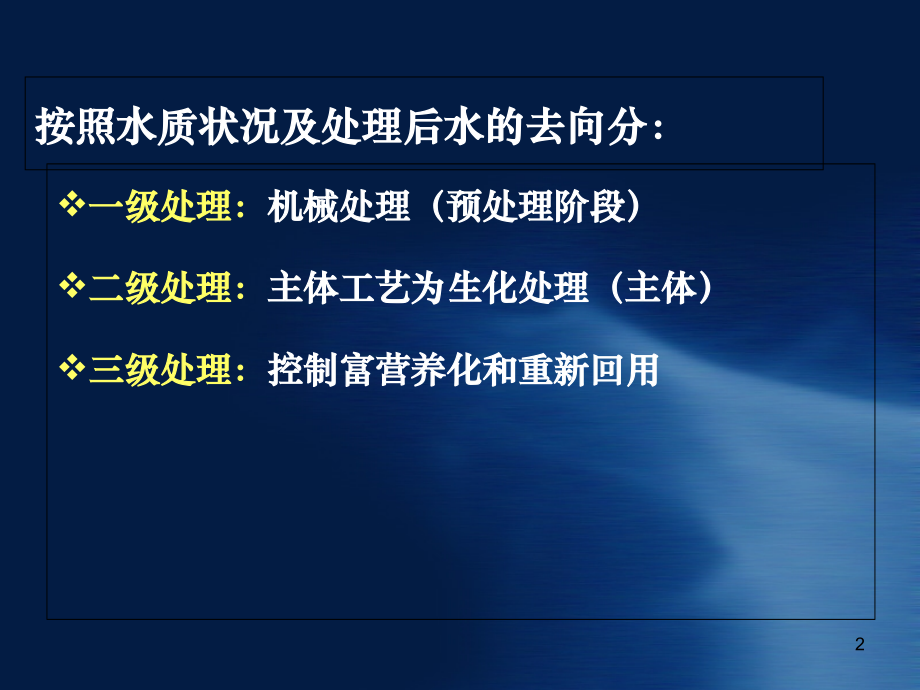 按照水质状况及处理后水的去向分：

❖一级处理：机械处理（预处理阶段）

❖二级处理：主体工艺为生化处理（主体）

❖三级处理：控制富营养化和重新回用

2